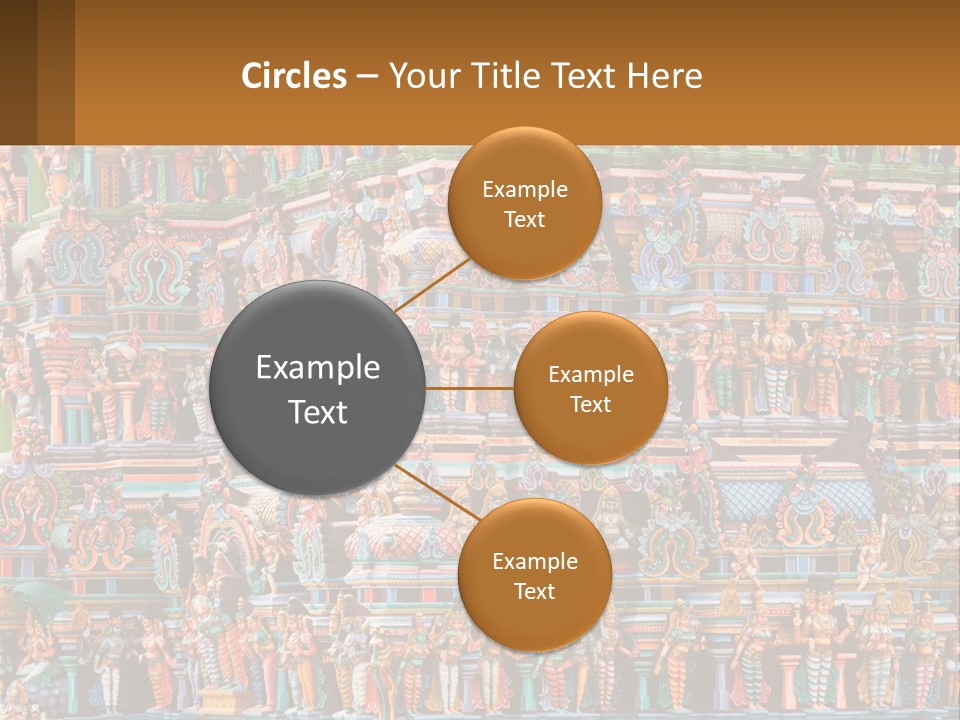 Circles – Your Title Text Here

Example Text

Example Text

Example Text

Example Text